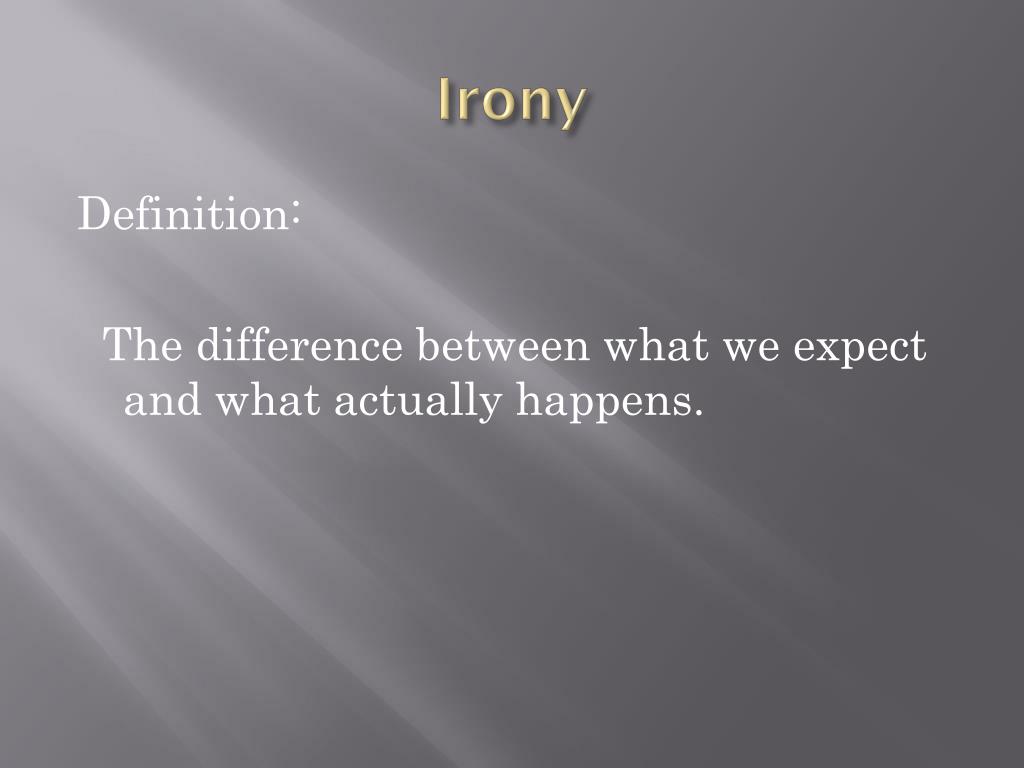 Irony

Definition:

The difference between what we expect and what actually happens.